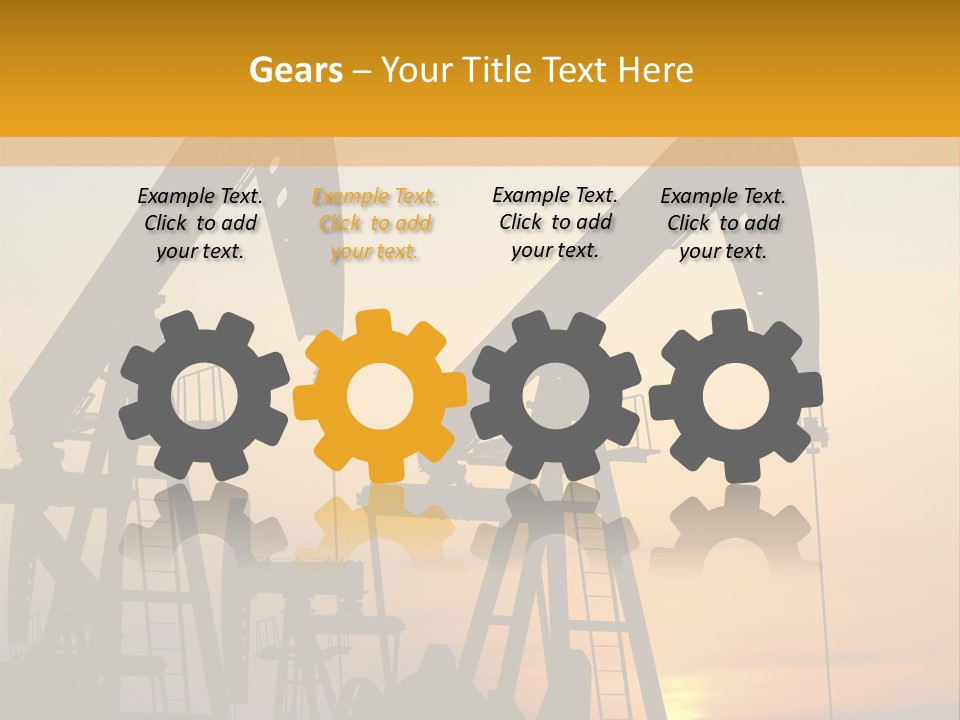 Gears – Your Title Text Here

Example Text. Click to add your text.

Example Text. Click to add your text.

Example Text. Click to add your text.

Example Text. Click to add your text.